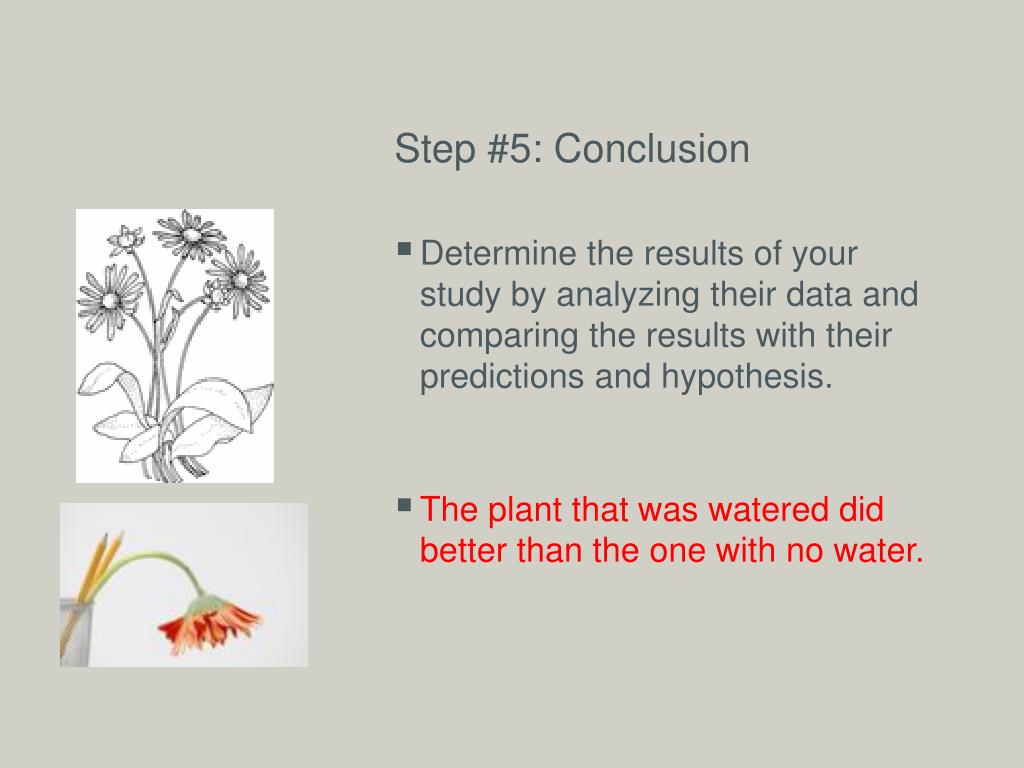 Step #5: Conclusion

▪ Determine the results of your study by analyzing their data and comparing the results with their predictions and hypothesis.

▪ The plant that was watered did better than the one with no water.